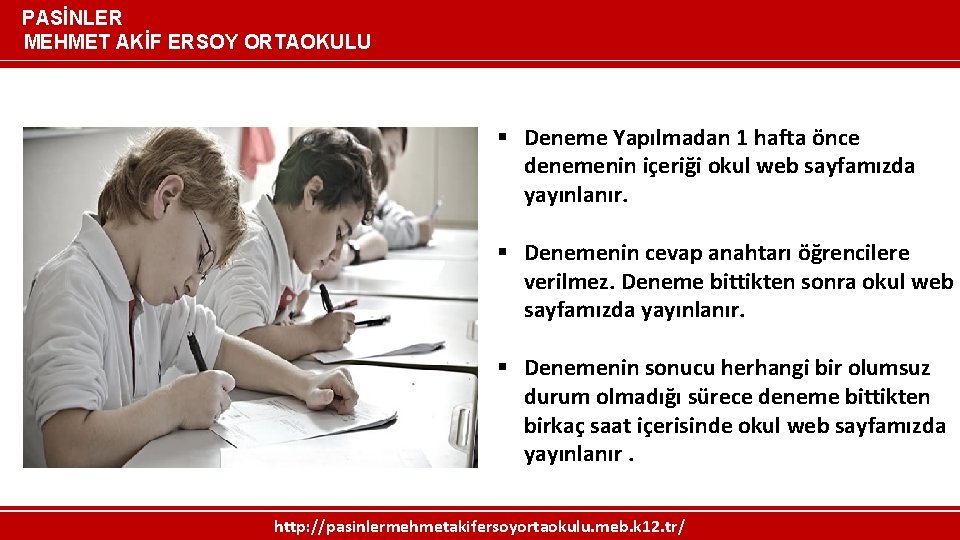 PASİNLER
MEHMET AKİF ERSOY ORTAOKULU

▪ Deneme Yapılmadan 1 hafta önce denemenin içeriği okul web sayfamızda yayınlanır.

▪ Denemenin cevap anahtarı öğrencilere verilmez. Deneme bittikten sonra okul web sayfamızda yayınlanır.

▪ Denemenin sonucu herhangi bir olumsuz durum olmadığı sürece deneme bittikten birkaç saat içerisinde okul web sayfamızda yayınlanır .

http://pasinlermehmetakifersoyortaokulu.meb.k12.tr/